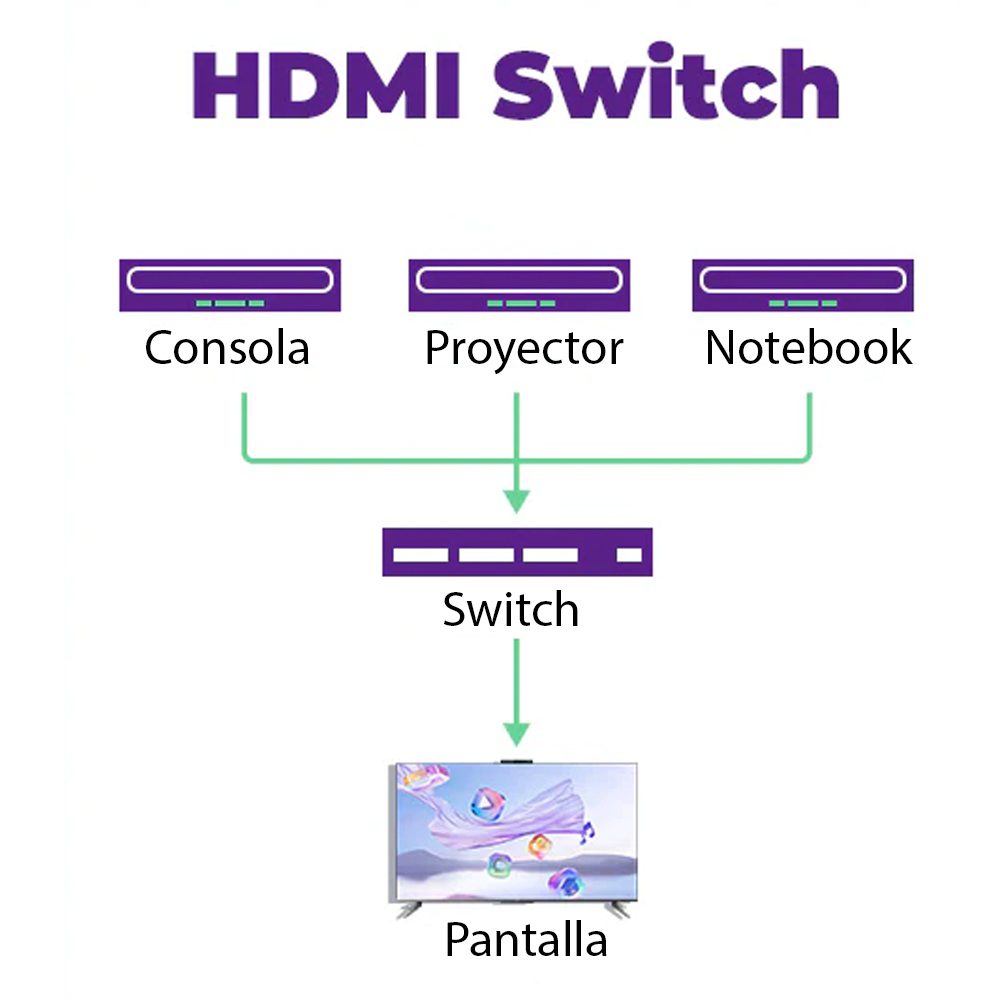 HDMI Switch

Consola

Proyector

Notebook

Switch

Pantalla